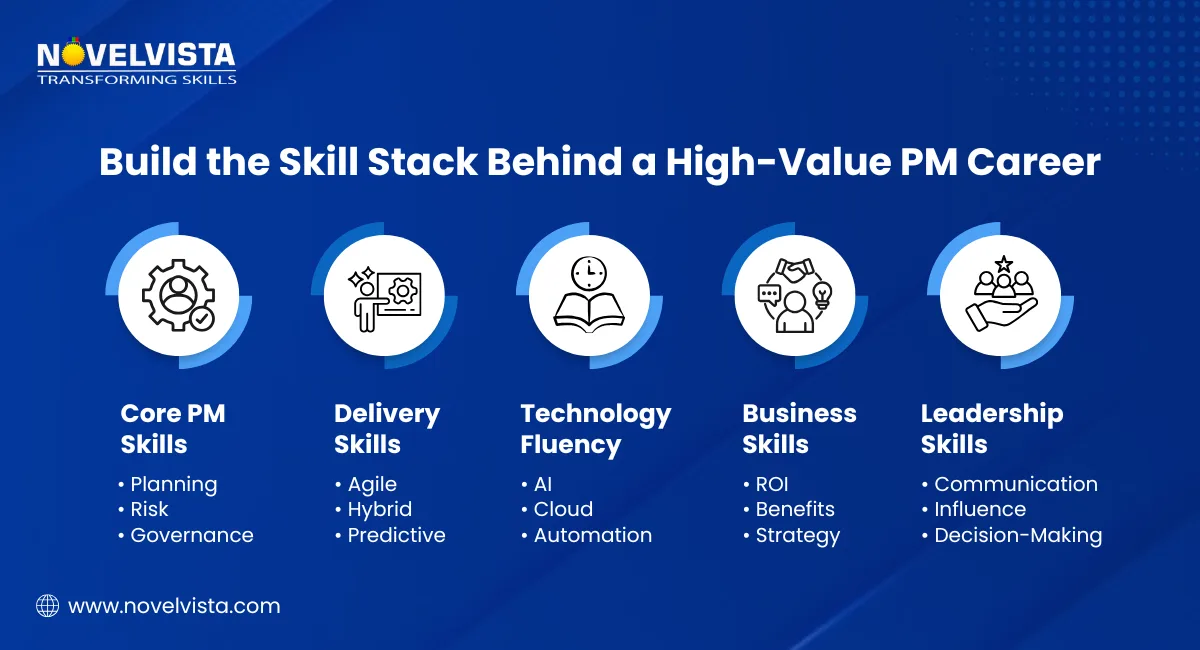 NOVELVISTA
TRANSFORMING SKILLS

Build the Skill Stack Behind a High-Value PM Career

Core PM Skills
• Planning
• Risk
• Governance

Delivery Skills
• Agile
• Hybrid
• Predictive

Technology Fluency
• AI
• Cloud
• Automation

Business Skills
• ROI
• Benefits
• Strategy

Leadership Skills
• Communication
• Influence
• Decision-Making

www.novelvista.com